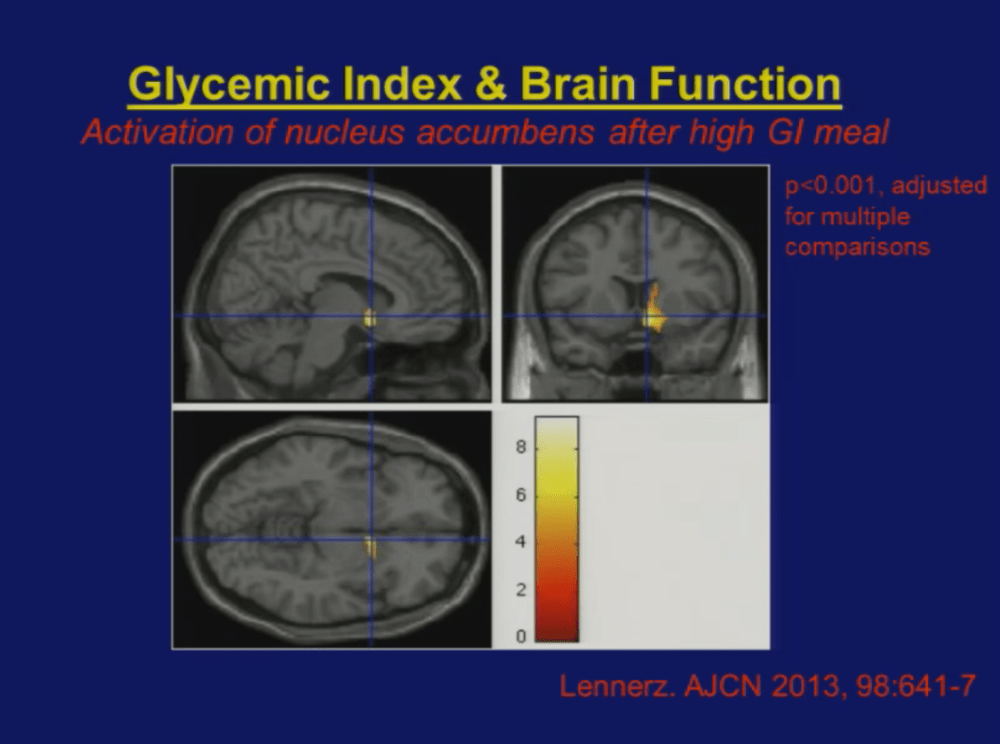 Glycemic Index & Brain Function

Activation of nucleus accumbens after high GI meal

p<0.001, adjusted for multiple comparisons

8
6
4
2
0

Lennerz. AJCN 2013, 98:641-7